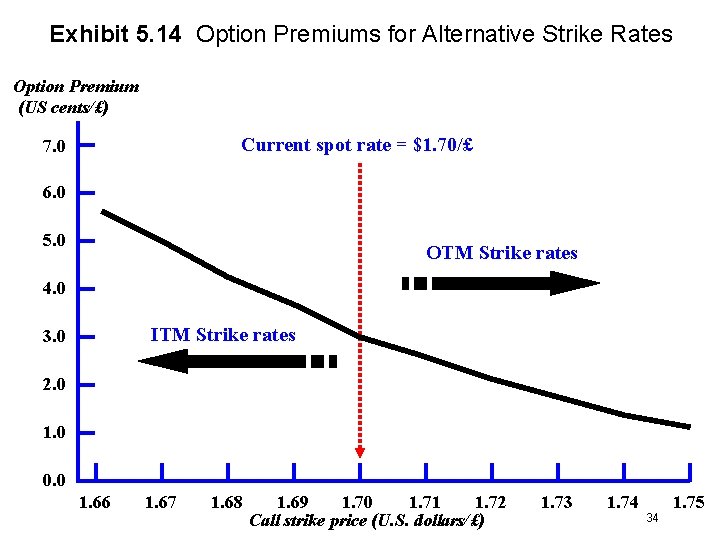 Exhibit 5.14 Option Premiums for Alternative Strike Rates

Option Premium
(US cents/£)

7.0
6.0
5.0
4.0
3.0
2.0
1.0
0.0

Current spot rate = $1.70/£

OTM Strike rates

ITM Strike rates

1.66 1.67 1.68 1.69 1.70 1.71 1.72 1.73 1.74 1.75

Call strike price (U.S. dollars/£)

34